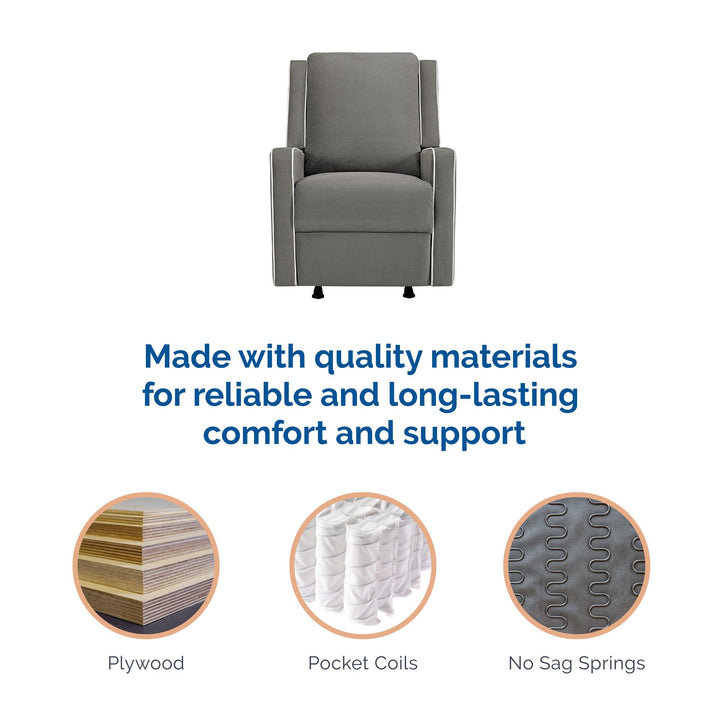 Made with quality materials for reliable and long-lasting comfort and support

Plywood

Pocket Coils

No Sag Springs